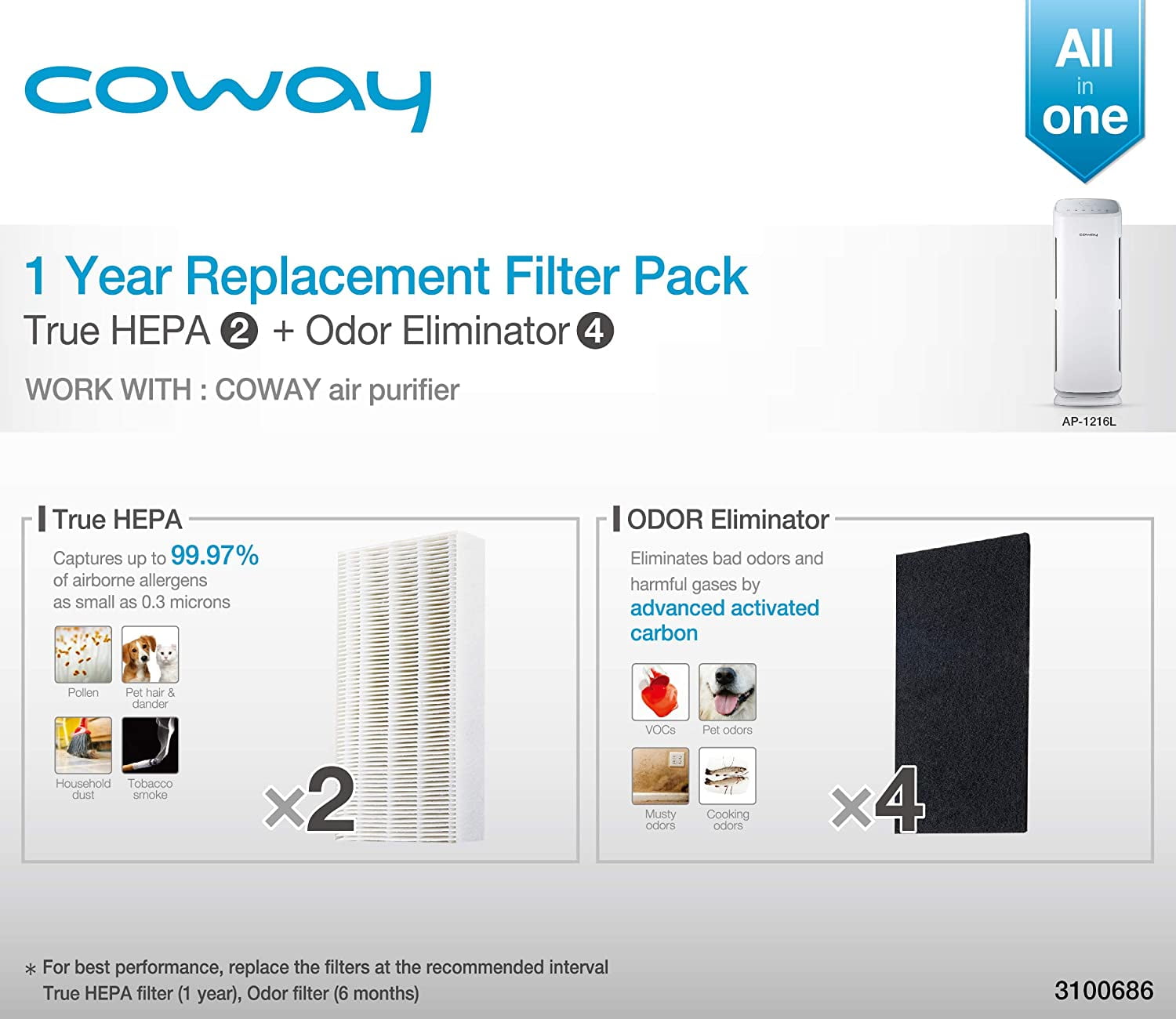 coway

All in one

1 Year Replacement Filter Pack
True HEPA 2 + Odor Eliminator 4

WORK WITH : COWAY air purifier

coway

AP-1216L

True HEPA
Captures up to 99.97% of airborne allergens as small as 0.3 microns

Pollen
Pet hair & dander
Household dust
Tobacco smoke

×2

ODOR Eliminator
Eliminates bad odors and harmful gases by advanced activated carbon

VOCs
Pet odors
Musty odors
Cooking odors

×4

* For best performance, replace the filters at the recommended interval
True HEPA filter (1 year), Odor filter (6 months)

3100686